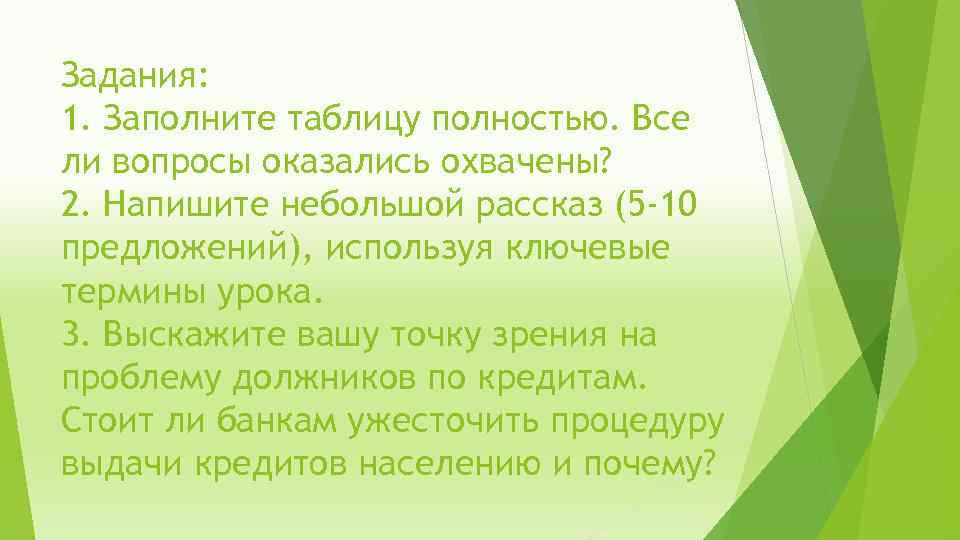 Задания:
1. Заполните таблицу полностью. Все ли вопросы оказались охвачены?
2. Напишите небольшой рассказ (5-10 предложений), используя ключевые термины урока.
3. Выскажите вашу точку зрения на проблему должников по кредитам. Стоит ли банкам ужесточить процедуру выдачи кредитов населению и почему?